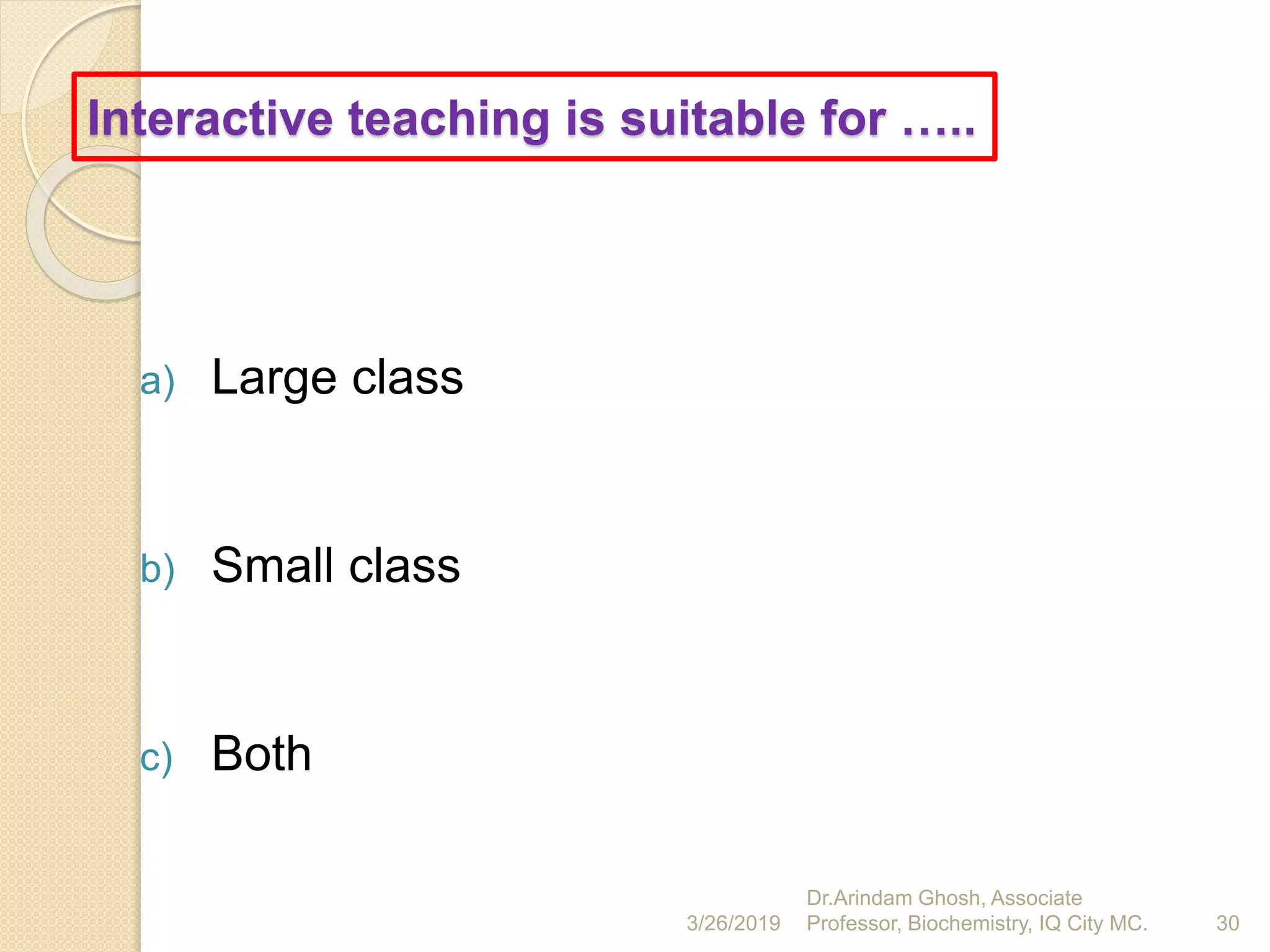 Interactive teaching is suitable for …..

a) Large class

b) Small class

c) Both

3/26/2019 Dr.Arindam Ghosh, Associate Professor, Biochemistry, IQ City MC. 30